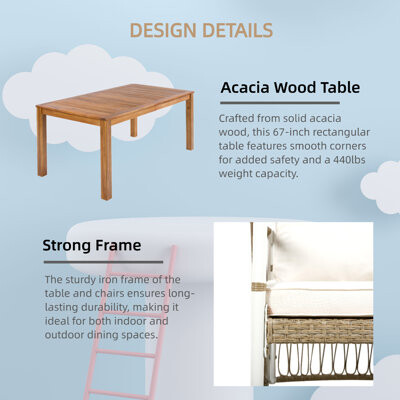 DESIGN DETAILS

Acacia Wood Table

Crafted from solid acacia wood, this 67-inch rectangular table features smooth corners for added safety and a 440lbs weight capacity.

Strong Frame

The sturdy iron frame of the table and chairs ensures long-lasting durability, making it ideal for both indoor and outdoor dining spaces.